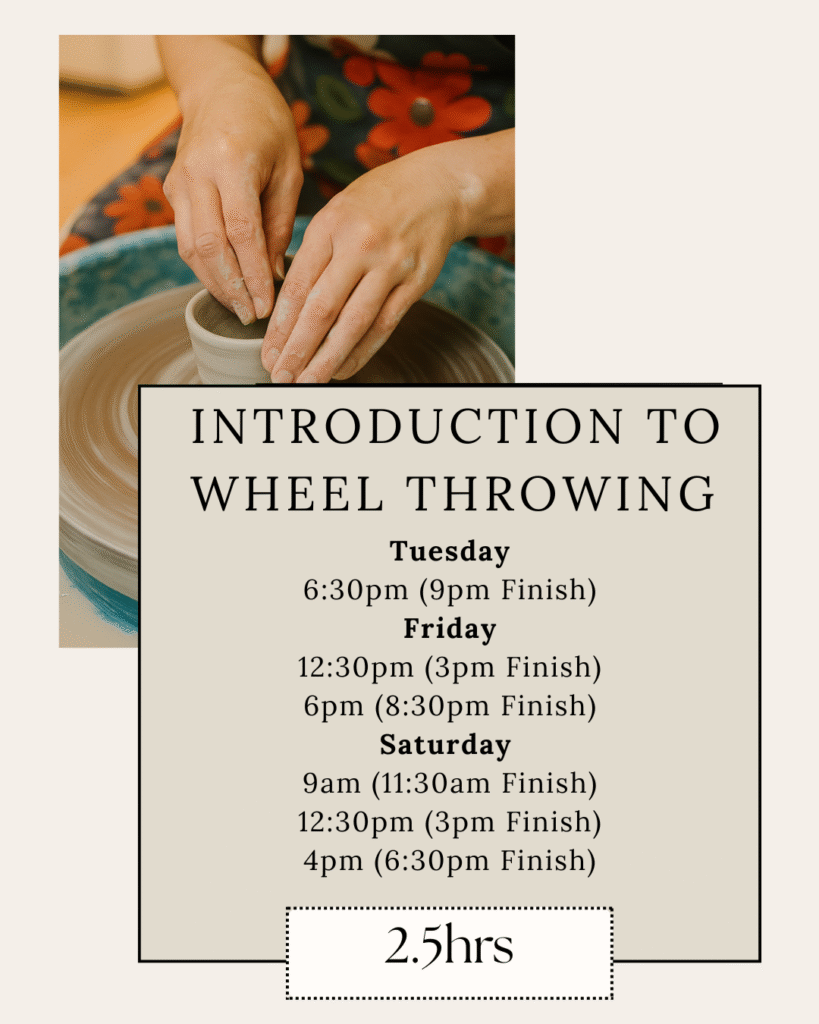 INTRODUCTION TO WHEEL THROWING

Tuesday
6:30pm (9pm Finish)
Friday
12:30pm (3pm Finish)
6pm (8:30pm Finish)
Saturday
9am (11:30am Finish)
12:30pm (3pm Finish)
4pm (6:30pm Finish)

2.5hrs